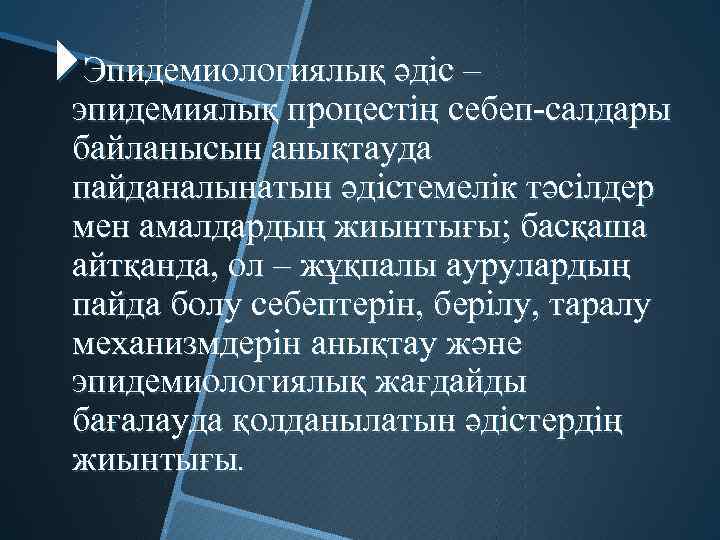 Эпидемиологиялық әдіс – эпидемиялық процестің себеп-салдары байланысын анықтауда пайданалынатын әдістемелік тәсілдер мен амалдардың жиынтығы; басқаша айтқанда, ол – жұқпалы аурулардың пайда болу себептерін, берілу, таралу механизмдерін анықтау және эпидемиологиялық жағдайды бағалауда қолданылатын әдістердің жиынтығы.